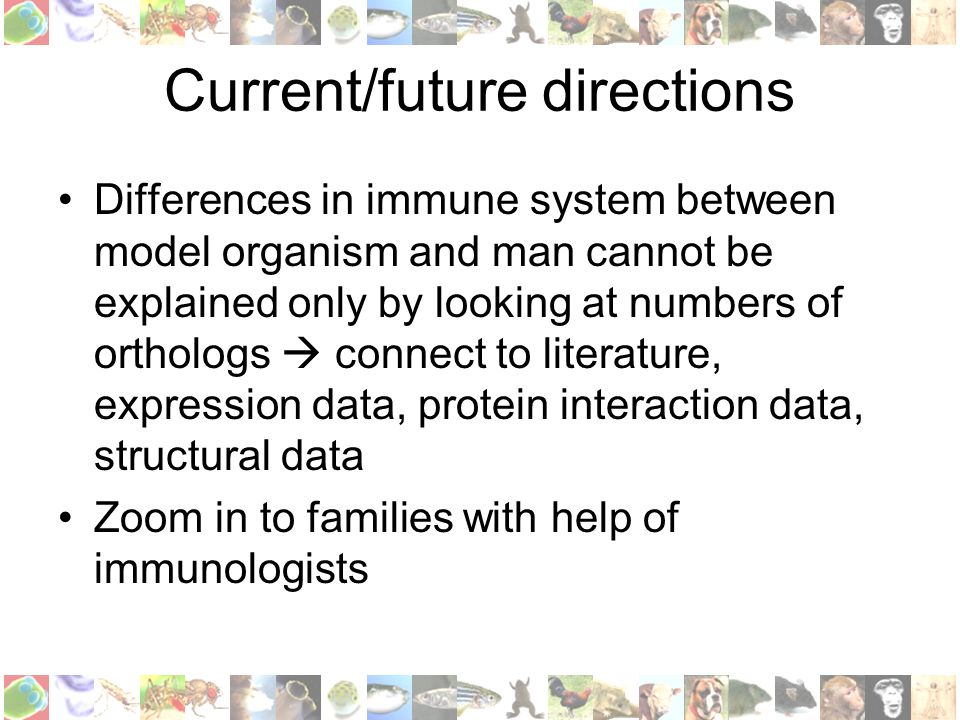 Current/future directions

• Differences in immune system between model organism and man cannot be explained only by looking at numbers of orthologs → connect to literature, expression data, protein interaction data, structural data

• Zoom in to families with help of immunologists